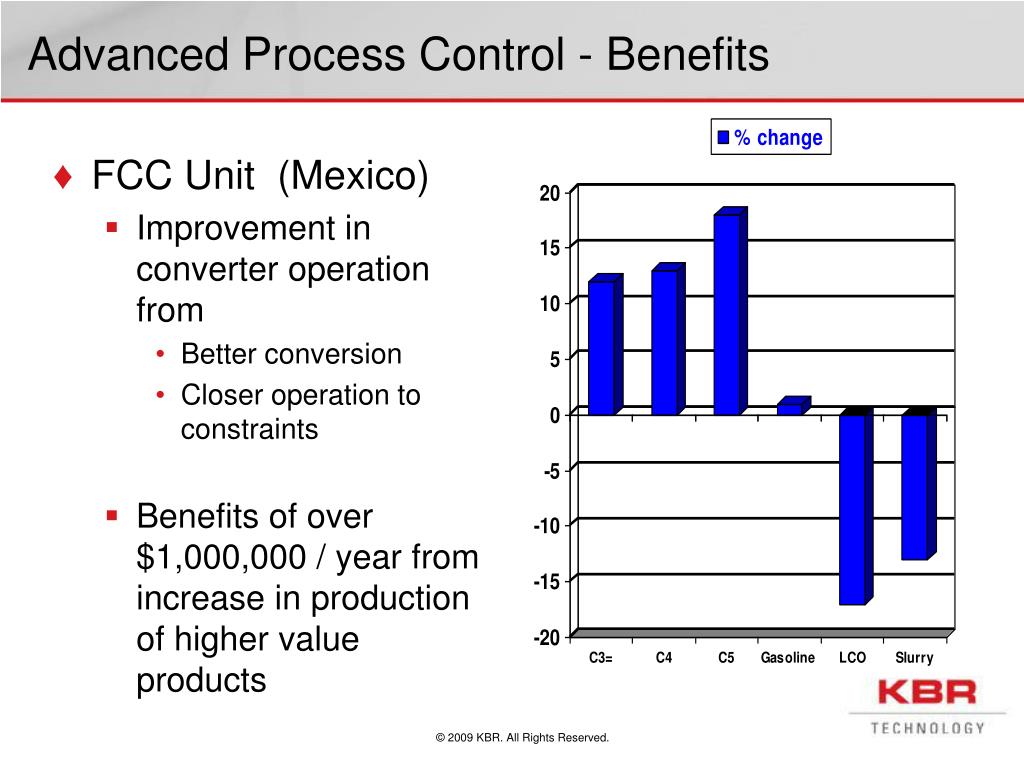 Advanced Process Control - Benefits

♦ FCC Unit (Mexico)

▪ Improvement in converter operation from

• Better conversion

• Closer operation to constraints

▪ Benefits of over \$1,000,000 / year from increase in production of higher value products

% change

20
15
10
5
0
-5
-10
-15
-20

C3=
C4
C5
Gasoline
LCO
Slurry

KBR
TECHNOLOGY

© 2009 KBR. All Rights Reserved.